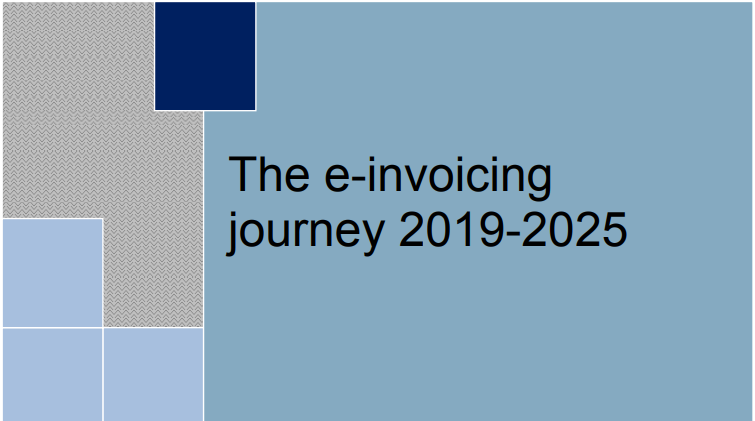 The e-invoicing journey 2019-2025